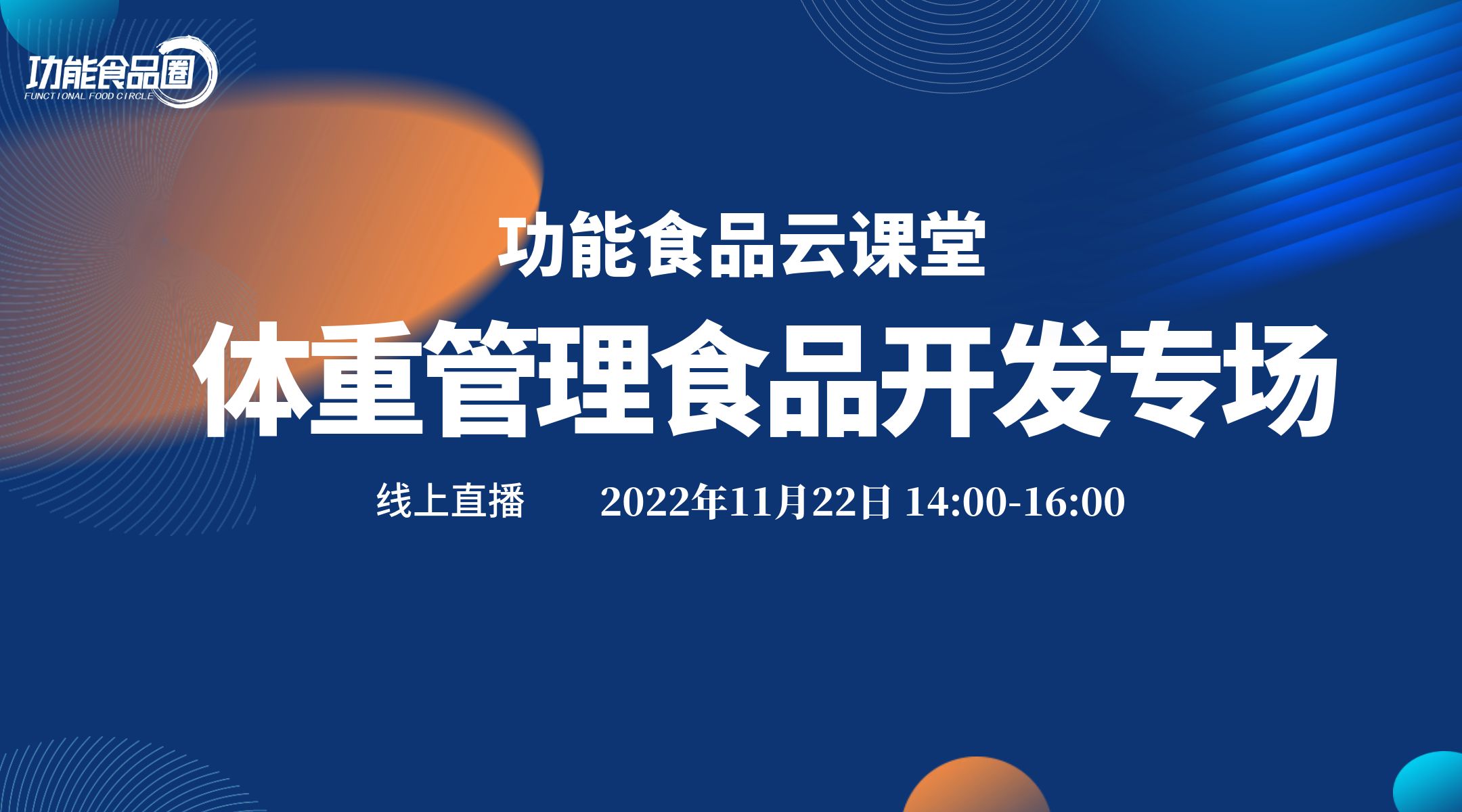 功能食品圈
FUNCTIONAL FOOD CIRCLE

功能食品云课堂

体重管理食品开发专场

线上直播　　2022年11月22日 14:00-16:00